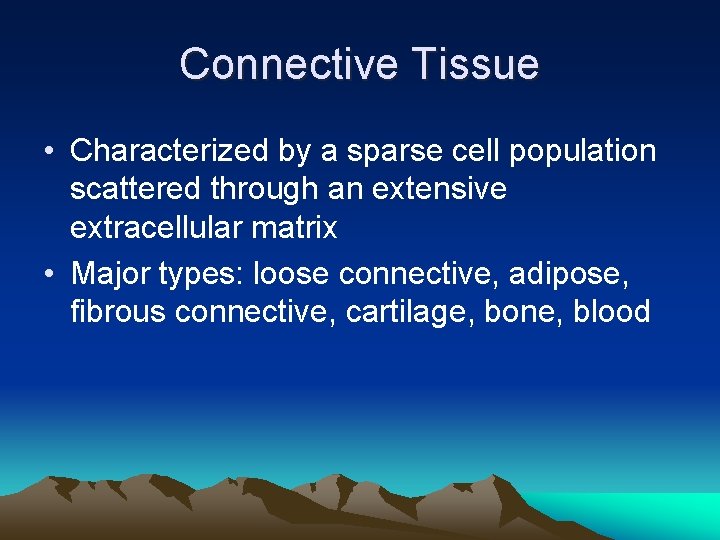 Connective Tissue

• Characterized by a sparse cell population scattered through an extensive extracellular matrix

• Major types: loose connective, adipose, fibrous connective, cartilage, bone, blood